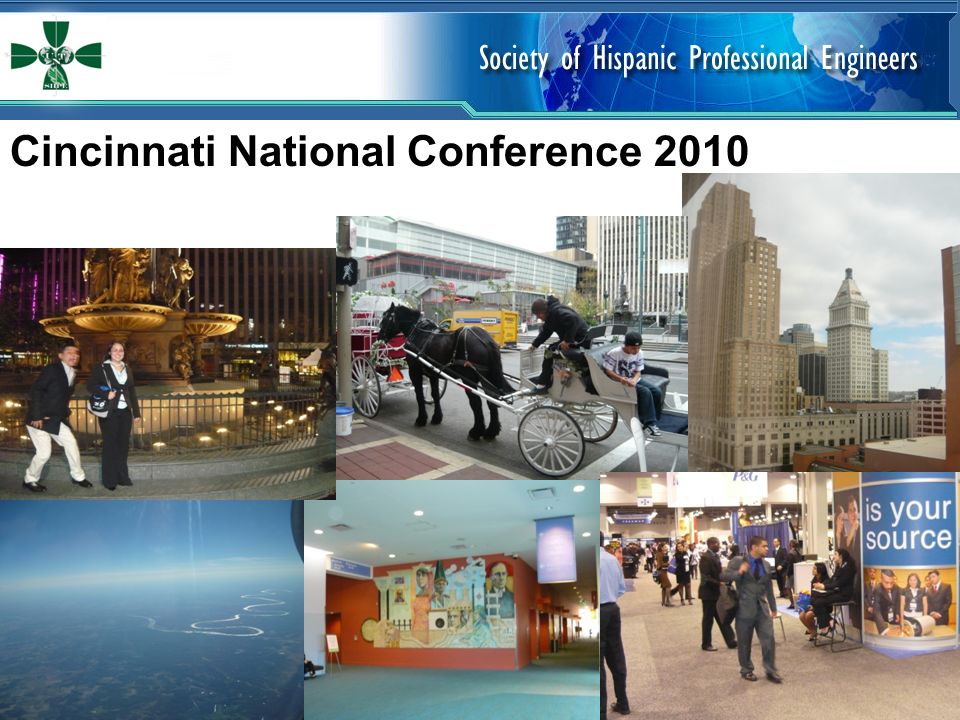 SHPE

Society of Hispanic Professional Engineers

Cincinnati National Conference 2010

P&G

is your source